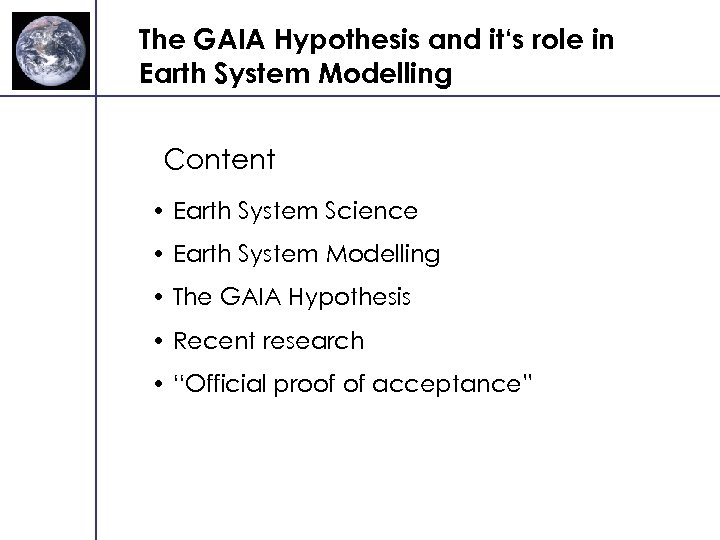 The GAIA Hypothesis and it‘s role in Earth System Modelling

Content

• Earth System Science
• Earth System Modelling
• The GAIA Hypothesis
• Recent research
• “Official proof of acceptance”